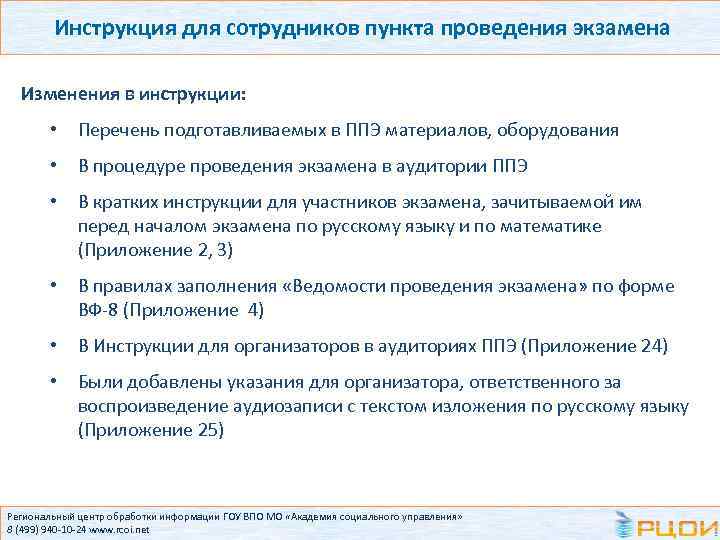 Инструкция для сотрудников пункта проведения экзамена

Изменения в инструкции:

• Перечень подготавливаемых в ППЭ материалов, оборудования

• В процедуре проведения экзамена в аудитории ППЭ

• В кратких инструкции для участников экзамена, зачитываемой им перед началом экзамена по русскому языку и по математике (Приложение 2, 3)

• В правилах заполнения «Ведомости проведения экзамена» по форме ВФ-8 (Приложение 4)

• В Инструкции для организаторов в аудиториях ППЭ (Приложение 24)

• Были добавлены указания для организатора, ответственного за воспроизведение аудиозаписи с текстом изложения по русскому языку (Приложение 25)

Региональный центр обработки информации ГОУ ВПО МО «Академия социального управления»
8 (499) 940-10-24 www.rcoi.net

РЦОИ